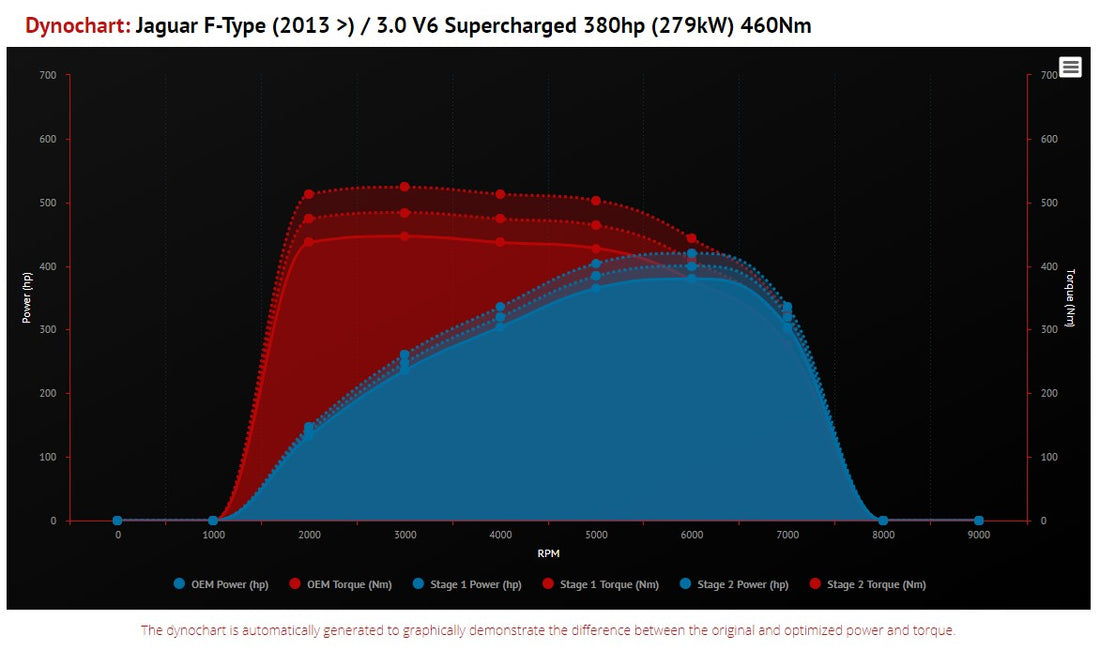 Dynochart: Jaguar F-Type (2013 >) / 3.0 V6 Supercharged 380hp (279kW) 460Nm

700
600
500
400
300
200
100
0

Power (hp)

700
600
500
400
300
200
100
0

Torque (Nm)

0 1000 2000 3000 4000 5000 6000 7000 8000 9000

RPM

OEM Power (hp) OEM Torque (Nm) Stage 1 Power (hp) Stage 1 Torque (Nm) Stage 2 Power (hp) Stage 2 Torque (Nm)

The dynochart is automatically generated to graphically demonstrate the difference between the original and optimized power and torque.